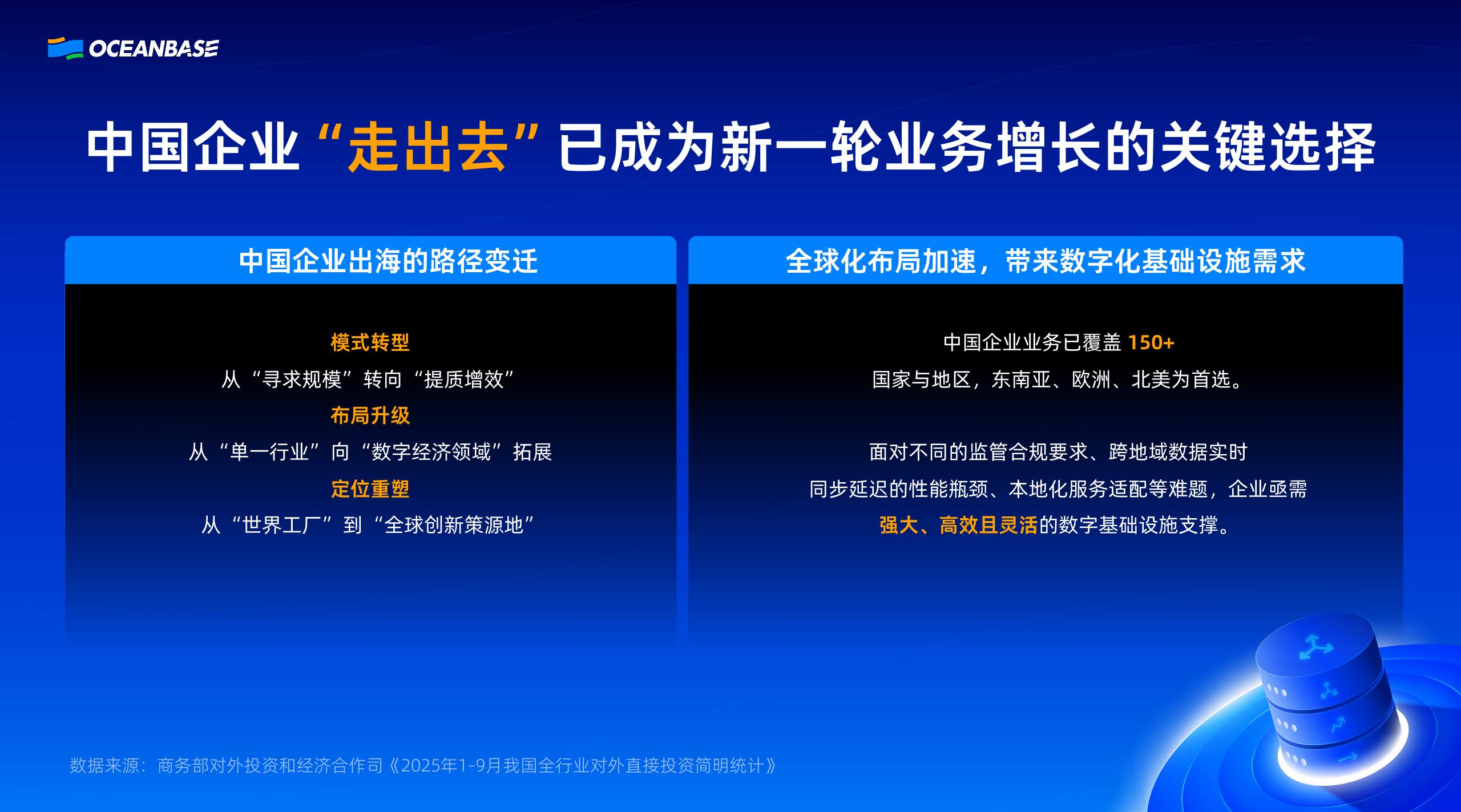 OCEANBASE

中国企业“走出去”已成为新一轮业务增长的关键选择

中国企业出海的路径变迁

模式转型
从“寻求规模”转向“提质增效”
布局升级
从“单一行业”向“数字经济领域”拓展
定位重塑
从“世界工厂”到“全球创新策源地”

全球化布局加速，带来数字化基础设施需求

中国企业业务已覆盖 150+
国家与地区，东南亚、欧洲、北美为首选。

面对不同的监管合规要求、跨地域数据实时同步延迟的性能瓶颈、本地化服务适配等难题，企业亟需强大、高效且灵活的数字基础设施支撑。

数据来源：商务部对外投资和经济合作司《2025年1-9月我国全行业对外直接投资简明统计》